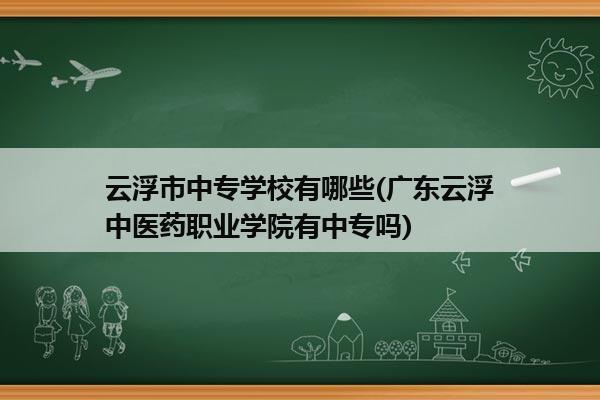 云浮市中专学校有哪些(广东云浮中医药职业学院有中专吗)